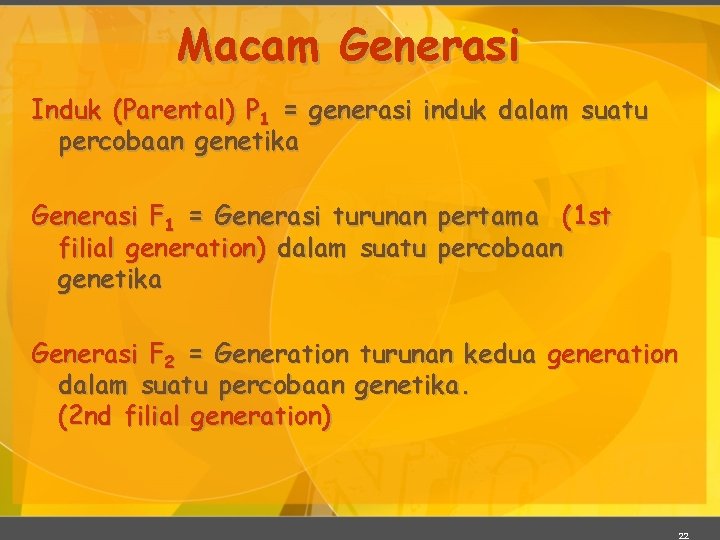 Macam Generasi

Induk (Parental) $P_1$ = generasi induk dalam suatu percobaan genetika

Generasi $F_1$ = Generasi turunan pertama (1st filial generation) dalam suatu percobaan genetika

Generasi $F_2$ = Generation turunan kedua generation dalam suatu percobaan genetika. (2nd filial generation)

22